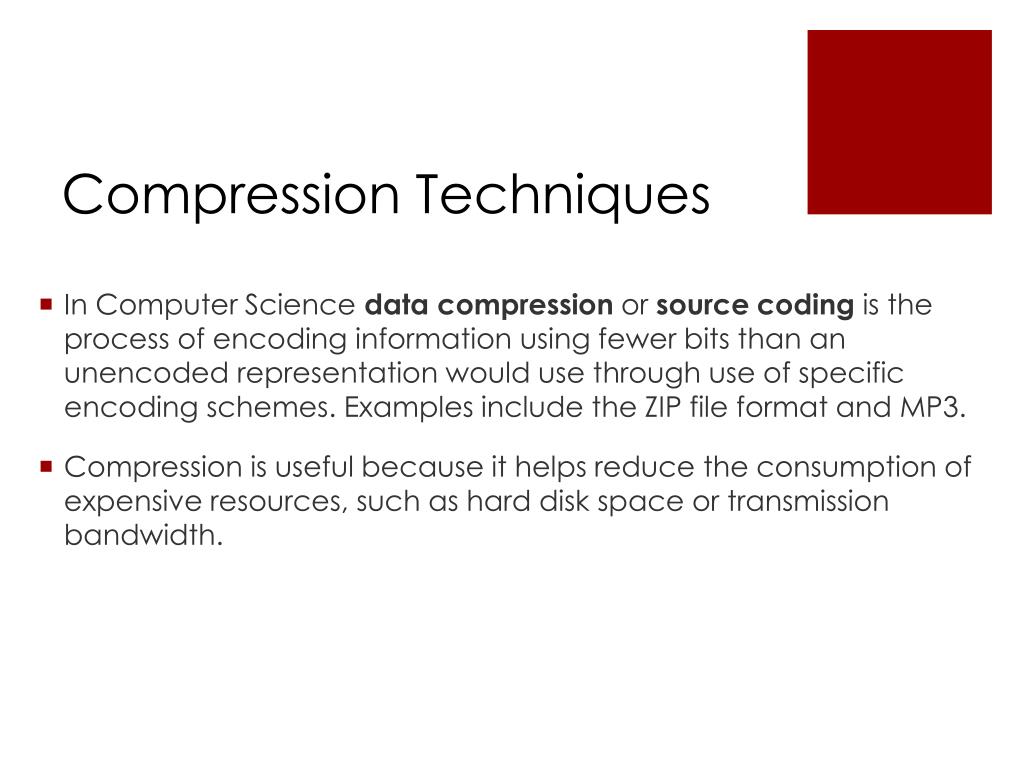 Compression Techniques

In Computer Science data compression or source coding is the process of encoding information using fewer bits than an unencoded representation would use through use of specific encoding schemes. Examples include the ZIP file format and MP3.

Compression is useful because it helps reduce the consumption of expensive resources, such as hard disk space or transmission bandwidth.